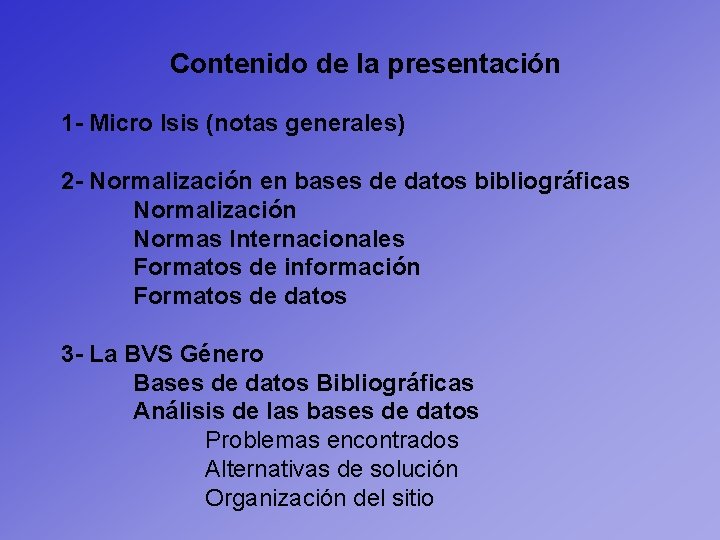 Contenido de la presentación

1- Micro Isis (notas generales)

2- Normalización en bases de datos bibliográficas
Normalización
Normas Internacionales
Formatos de información
Formatos de datos

3- La BVS Género
Bases de datos Bibliográficas
Análisis de las bases de datos
Problemas encontrados
Alternativas de solución
Organización del sitio